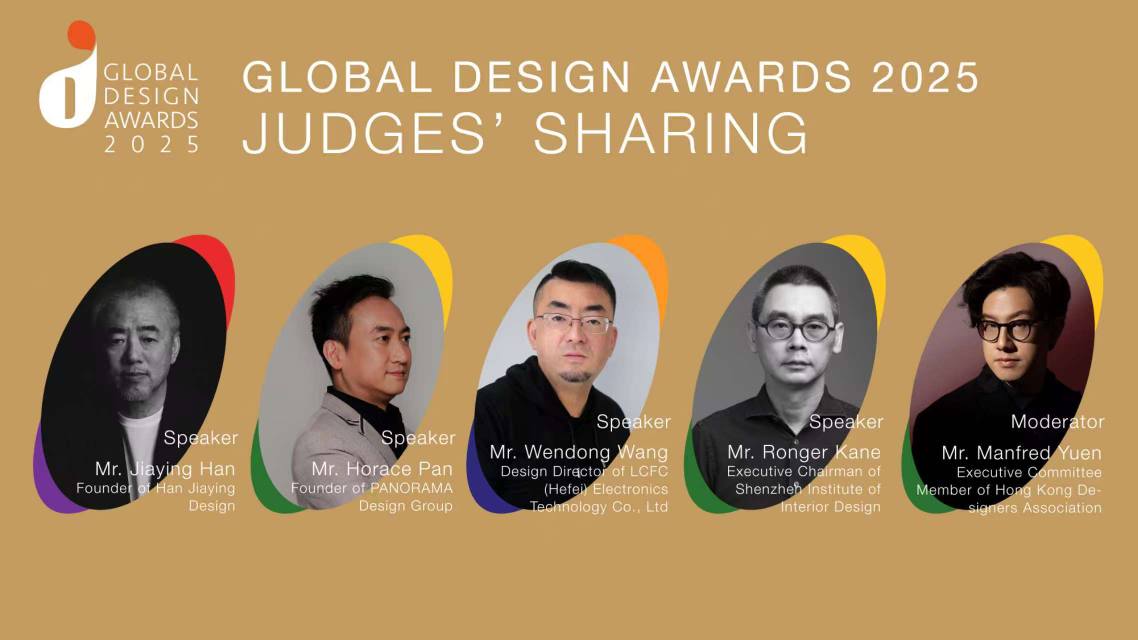 GLOBAL DESIGN AWARDS 2025

GLOBAL DESIGN AWARDS 2025
JUDGES' SHARING

Speaker
Mr. Jiaying Han
Founder of Han Jiaying Design

Speaker
Mr. Horace Pan
Founder of PANORAMA Design Group

Speaker
Mr. Wendong Wang
Design Director of LCFC (Hefei) Electronics Technology Co., Ltd

Speaker
Mr. Ronger Kane
Executive Chairman of Shenzhen Institute of Interior Design

Moderator
Mr. Manfred Yuen
Executive Committee Member of Hong Kong Designers Association